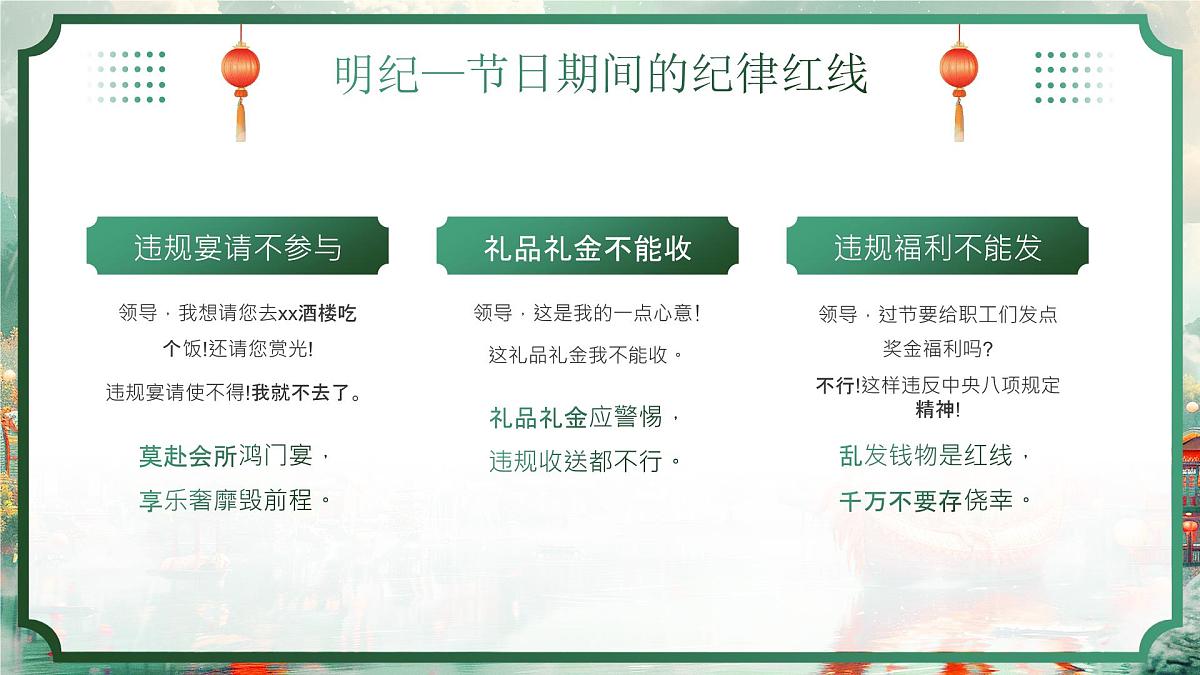 明纪—节日期间的纪律红线

违规宴请不参与

领导，我想请您去xx酒楼吃个饭!还请您赏光!

违规宴请使不得!我就不去了。

莫赴会所鸿门宴，
享乐奢靡毁前程。

礼品礼金不能收

领导，这是我的一点心意!

这礼品礼金我不能收。

礼品礼金应警惕，
违规收送都不行。

违规福利不能发

领导，过节要给职工们发点奖金福利吗?

不行!这样违反中央八项规定精神!

乱发钱物是红线，
千万不要存侥幸。